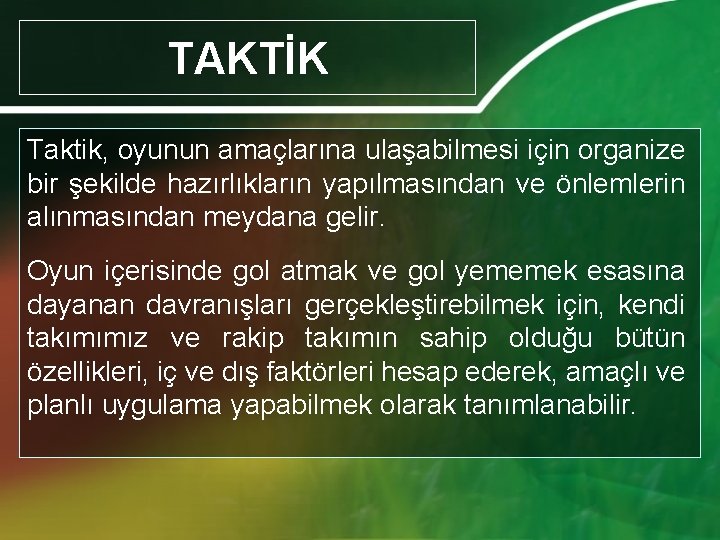 TAKTİK

Taktik, oyunun amaçlarına ulaşabilmesi için organize bir şekilde hazırlıkların yapılmasından ve önlemlerin alınmasından meydana gelir.

Oyun içerisinde gol atmak ve gol yememek esasına dayanan davranışları gerçekleştirebilmek için, kendi takımımız ve rakip takımın sahip olduğu bütün özellikleri, iç ve dış faktörleri hesap ederek, amaçlı ve planlı uygulama yapabilmek olarak tanımlanabilir.